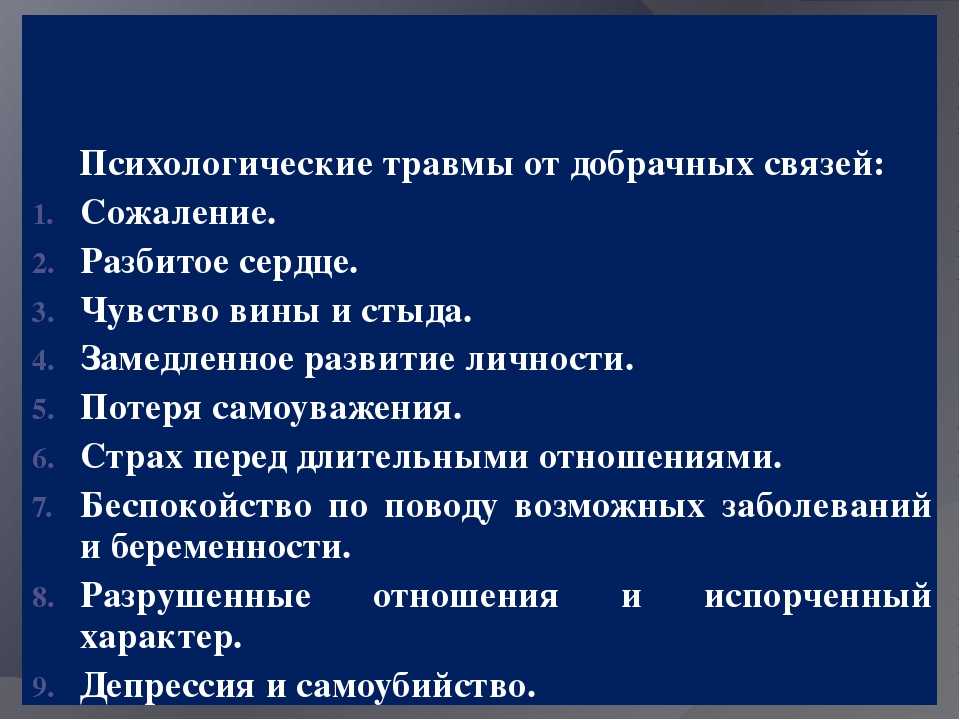 Психологические травмы от добрачных связей:

1. Сожаление.
2. Разбитое сердце.
3. Чувство вины и стыда.
4. Замедленное развитие личности.
5. Потеря самоуважения.
6. Страх перед длительными отношениями.
7. Беспокойство по поводу возможных заболеваний и беременности.
8. Разрушенные отношения и испорченный характер.
9. Депрессия и самоубийство.